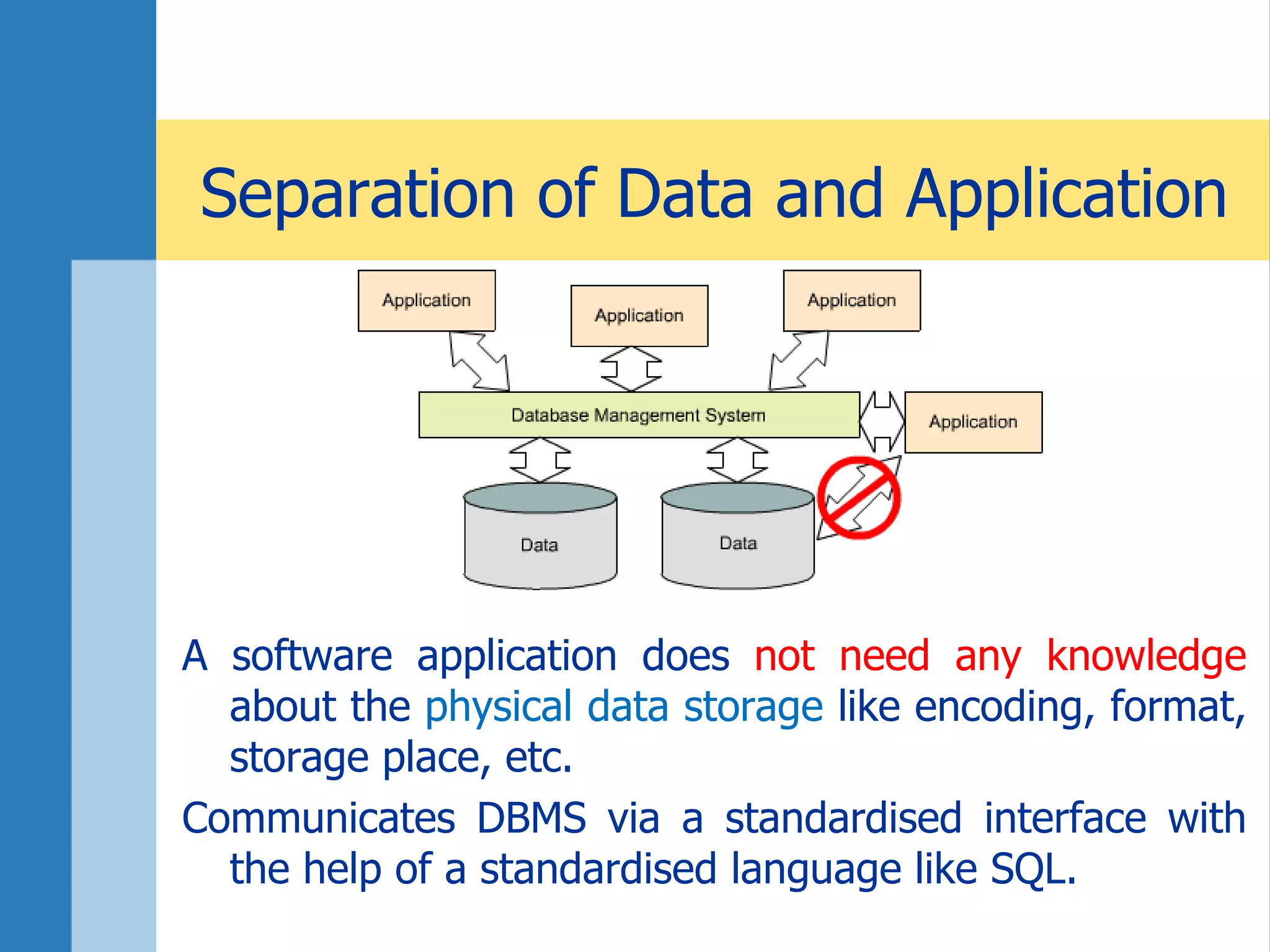 Separation of Data and Application

Application

Application

Application

Database Management System

Application

Data

Data

A software application does not need any knowledge about the physical data storage like encoding, format, storage place, etc.

Communicates DBMS via a standardised interface with the help of a standardised language like SQL.